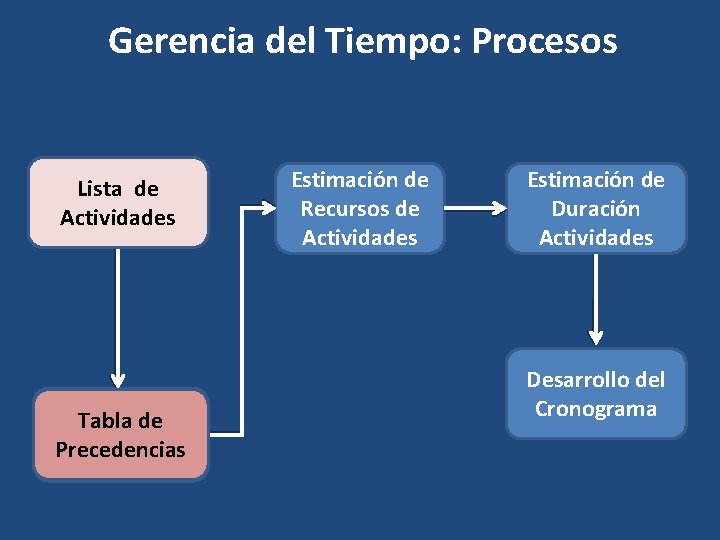 Gerencia del Tiempo: Procesos

Lista de Actividades

Tabla de Precedencias

Estimación de Recursos de Actividades

Estimación de Duración Actividades

Desarrollo del Cronograma